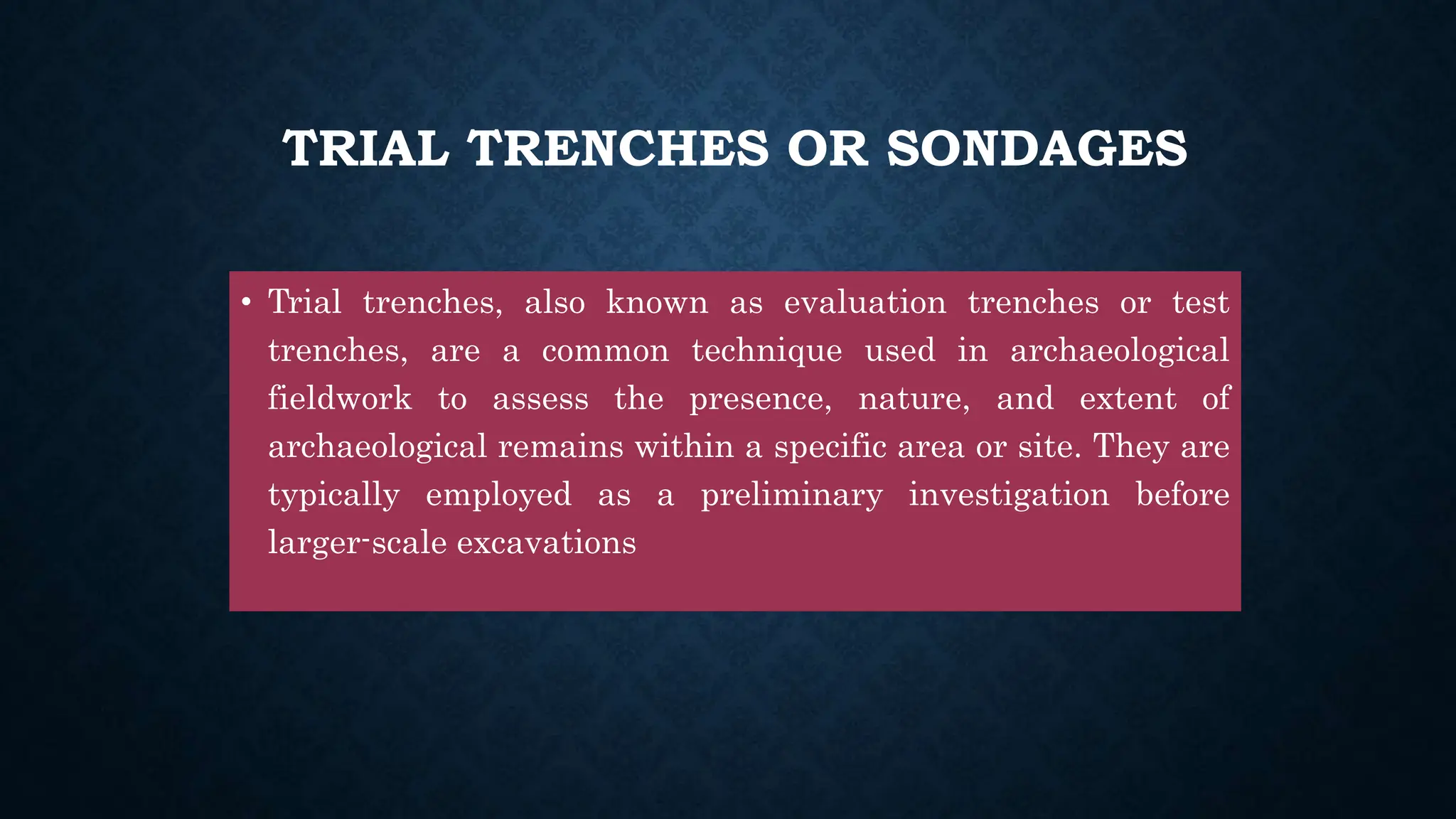 TRIAL TRENCHES OR SONDAGES

• Trial trenches, also known as evaluation trenches or test trenches, are a common technique used in archaeological fieldwork to assess the presence, nature, and extent of archaeological remains within a specific area or site. They are typically employed as a preliminary investigation before larger-scale excavations